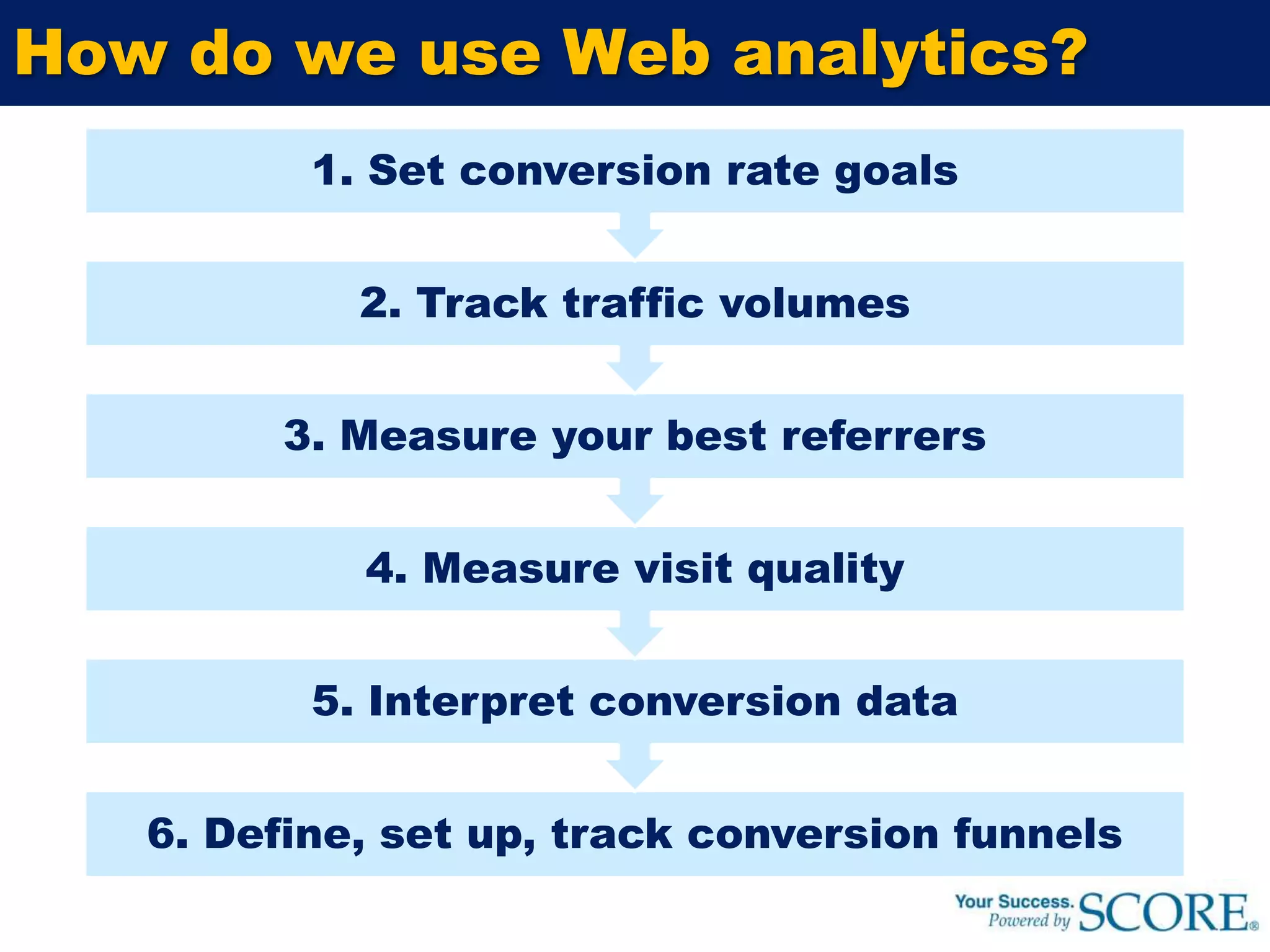 How do we use Web analytics?

1. Set conversion rate goals

2. Track traffic volumes

3. Measure your best referrers

4. Measure visit quality

5. Interpret conversion data

6. Define, set up, track conversion funnels

Your Success. Powered by SCORE®